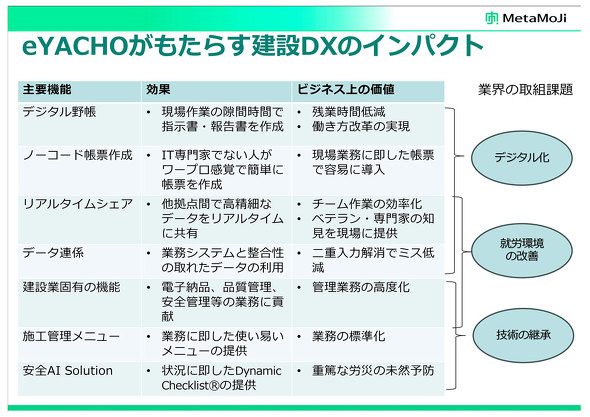 MetaMoJi

eYACHOがもたらす建設DXのインパクト

| 主要機能 | 効果 | ビジネス上の価値 |
|---|---|---|
| デジタル野帳 | • 現場作業の隙間時間で指示書・報告書を作成 | • 残業時間低減 • 働き方改革の実現 |
| ノーコード帳票作成 | • IT専門家でない人がワープロ感覚で簡単に帳票を作成 | • 現場業務に即した帳票で容易に導入 |
| リアルタイムシェア | • 他拠点間で高精細なデータをリアルタイムに共有 | • チーム作業の効率化 • ベテラン・専門家の知見を現場に提供 |
| データ連係 | • 業務システムと整合性の取れたデータの利用 | • 二重入力解消でミス低減 |
| 建設業固有の機能 | • 電子納品、品質管理、安全管理等の業務に貢献 | • 管理業務の高度化 |
| 施工管理メニュー | • 業務に即した使い易いメニューの提供 | • 業務の標準化 |
| 安全AI Solution | • 状況に即したDynamic Checklist®の提供 | • 重篤な労災の未然予防 |

業界の取組課題

デジタル化

就労環境の改善

技術の継承